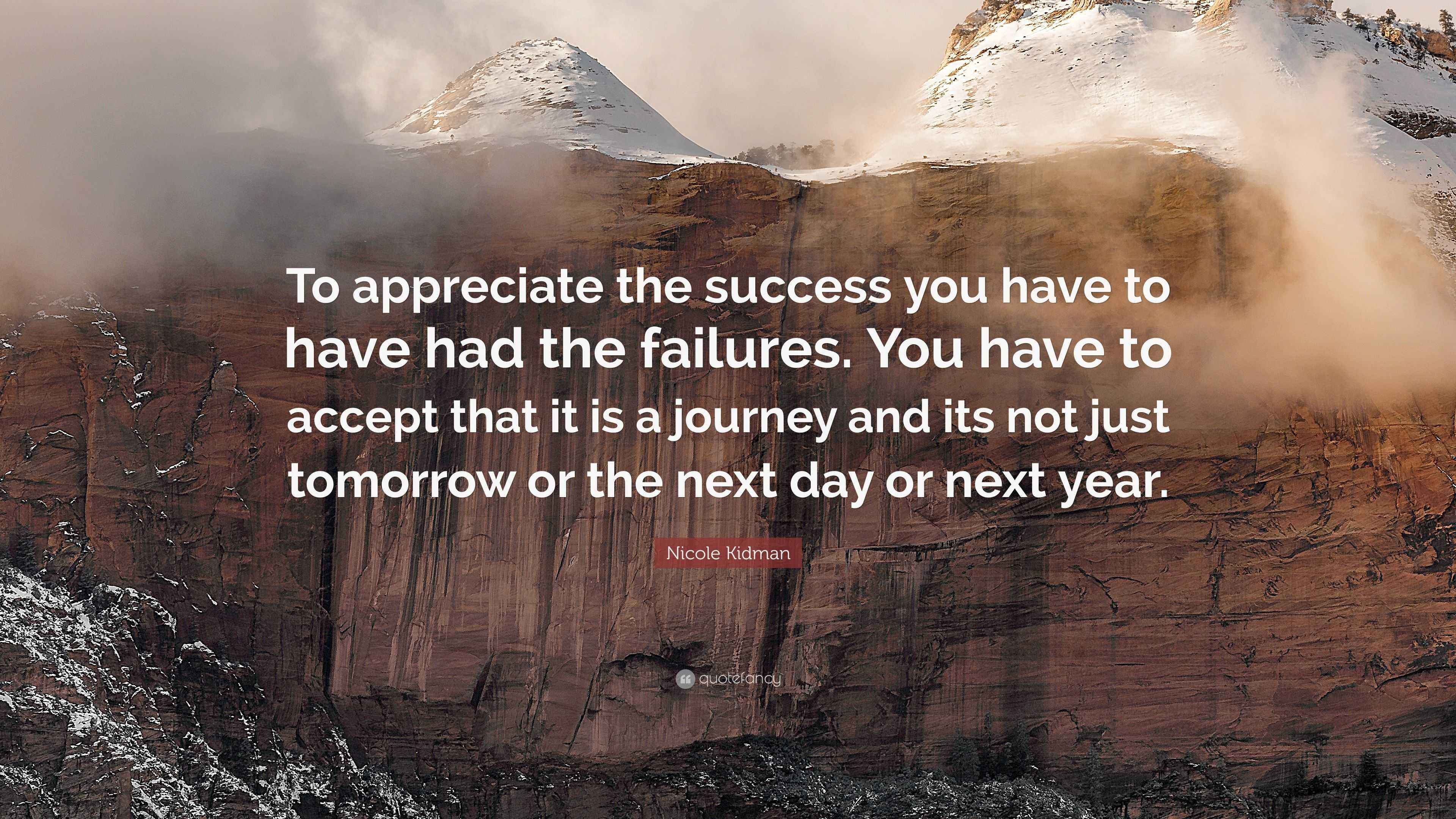 To appreciate the success you have to have had the failures. You have to accept that it is a journey and its not just tomorrow or the next day or next year.

Nicole Kidman

quotefancy